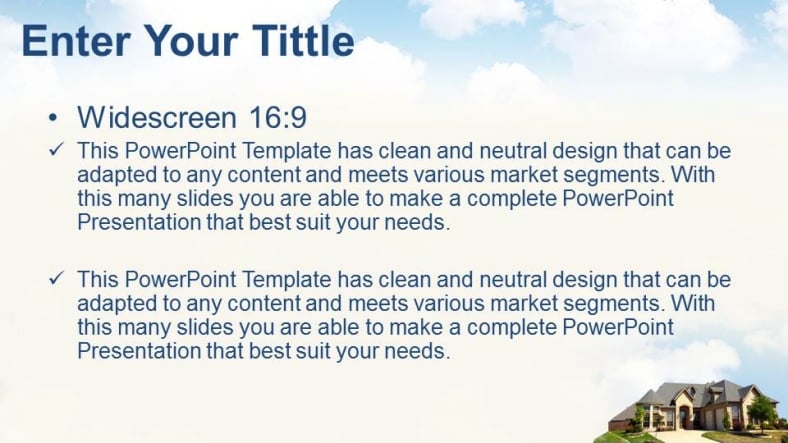 Enter Your Tittle

• Widescreen 16:9

✓ This PowerPoint Template has clean and neutral design that can be adapted to any content and meets various market segments. With this many slides you are able to make a complete PowerPoint Presentation that best suit your needs.

✓ This PowerPoint Template has clean and neutral design that can be adapted to any content and meets various market segments. With this many slides you are able to make a complete PowerPoint Presentation that best suit your needs.